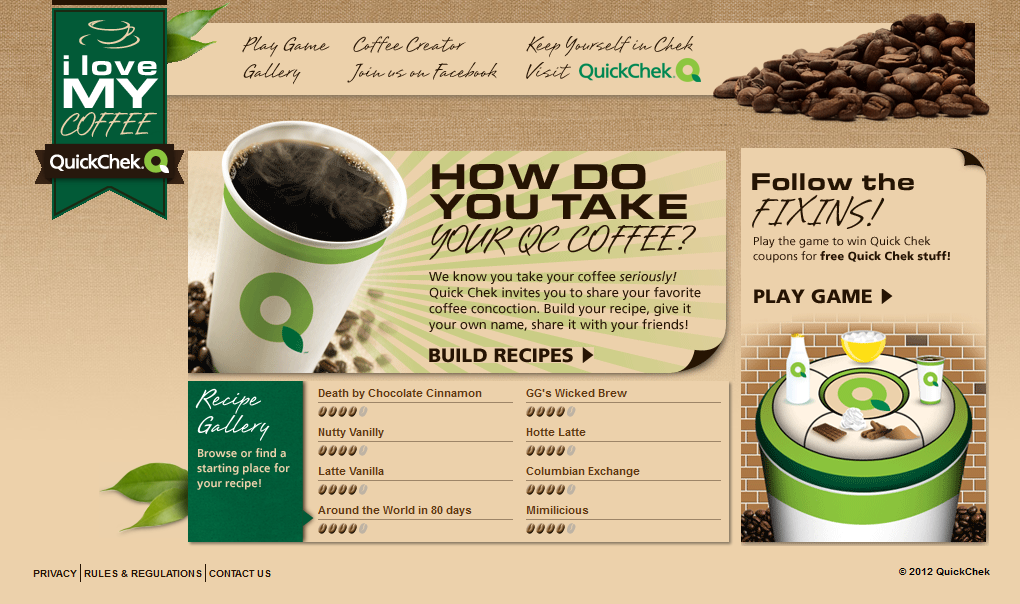 i love MY COFFEE

QuickChek

Play Game
Gallery

Coffee Creator
Join us on Facebook

Keep Yourself in Chek
Visit QuickChek

HOW DO YOU TAKE YOUR QC COFFEE?

We know you take your coffee seriously! Quick Chek invites you to share your favorite coffee concoction. Build your recipe, give it your own name, share it with your friends!

BUILD RECIPES

Follow the FIXINS!

Play the game to win Quick Chek coupons for free Quick Chek stuff!

PLAY GAME

Recipe Gallery

Browse or find a starting place for your recipe!

Death by Chocolate Cinnamon

Nutty Vanilly

Latte Vanilla

Around the World in 80 days

GG's Wicked Brew

Hotte Latte

Columbian Exchange

Mimilicious

PRIVACY | RULES & REGULATIONS | CONTACT US

© 2012 QuickChek